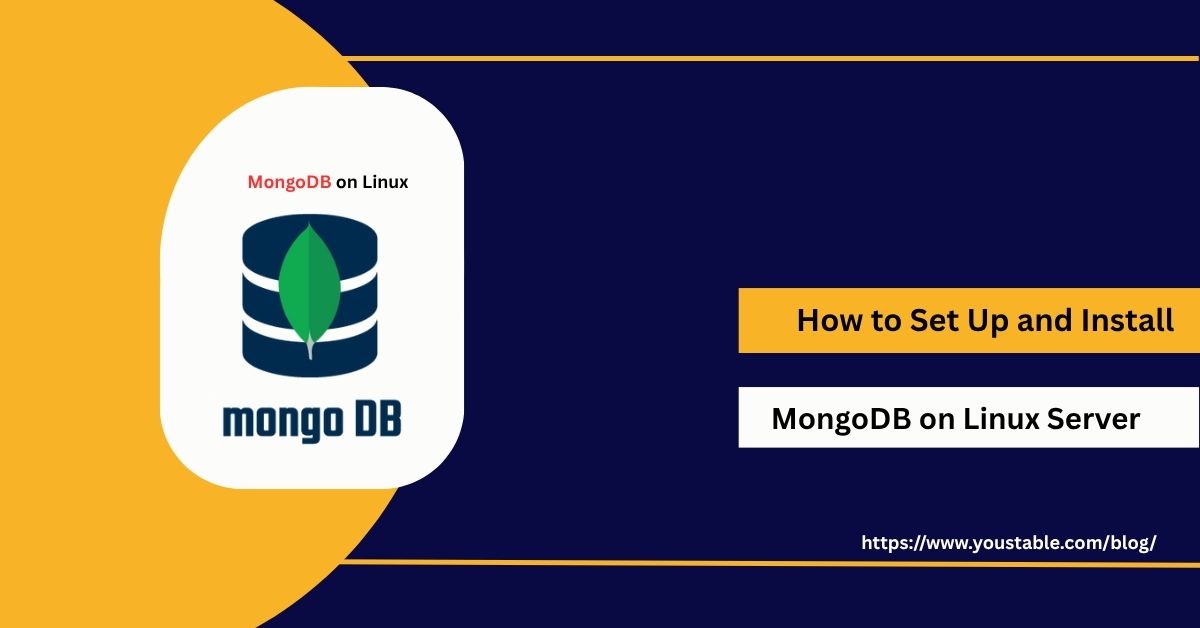 MongoDB on Linux

mongo DB

How to Set Up and Install

MongoDB on Linux Server

https://www.youstable.com/blog/